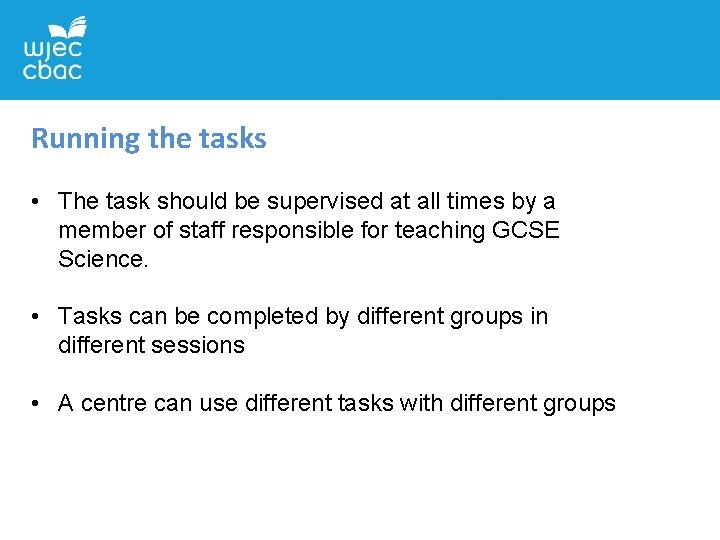 wjec
cbac

Running the tasks

• The task should be supervised at all times by a member of staff responsible for teaching GCSE Science.

• Tasks can be completed by different groups in different sessions

• A centre can use different tasks with different groups